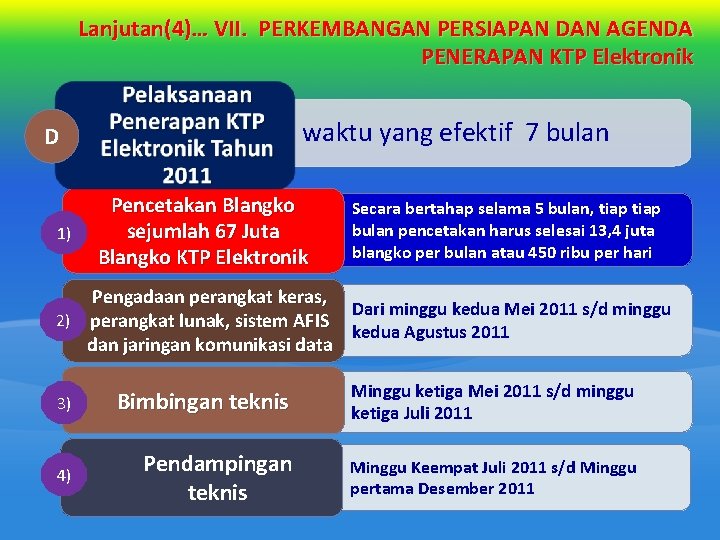 Lanjutan(4)… VII. PERKEMBANGAN PERSIAPAN DAN AGENDA PENERAPAN KTP Elektronik

D

Pelaksanaan Penerapan KTP Elektronik Tahun 2011

waktu yang efektif 7 bulan

1)

Pencetakan Blangko sejumlah 67 Juta Blangko KTP Elektronik

Secara bertahap selama 5 bulan, tiap tiap bulan pencetakan harus selesai 13,4 juta blangko per bulan atau 450 ribu per hari

2)

Pengadaan perangkat keras, perangkat lunak, sistem AFIS dan jaringan komunikasi data

Dari minggu kedua Mei 2011 s/d minggu kedua Agustus 2011

3)

Bimbingan teknis

Minggu ketiga Mei 2011 s/d minggu ketiga Juli 2011

4)

Pendampingan teknis

Minggu Keempat Juli 2011 s/d Minggu pertama Desember 2011